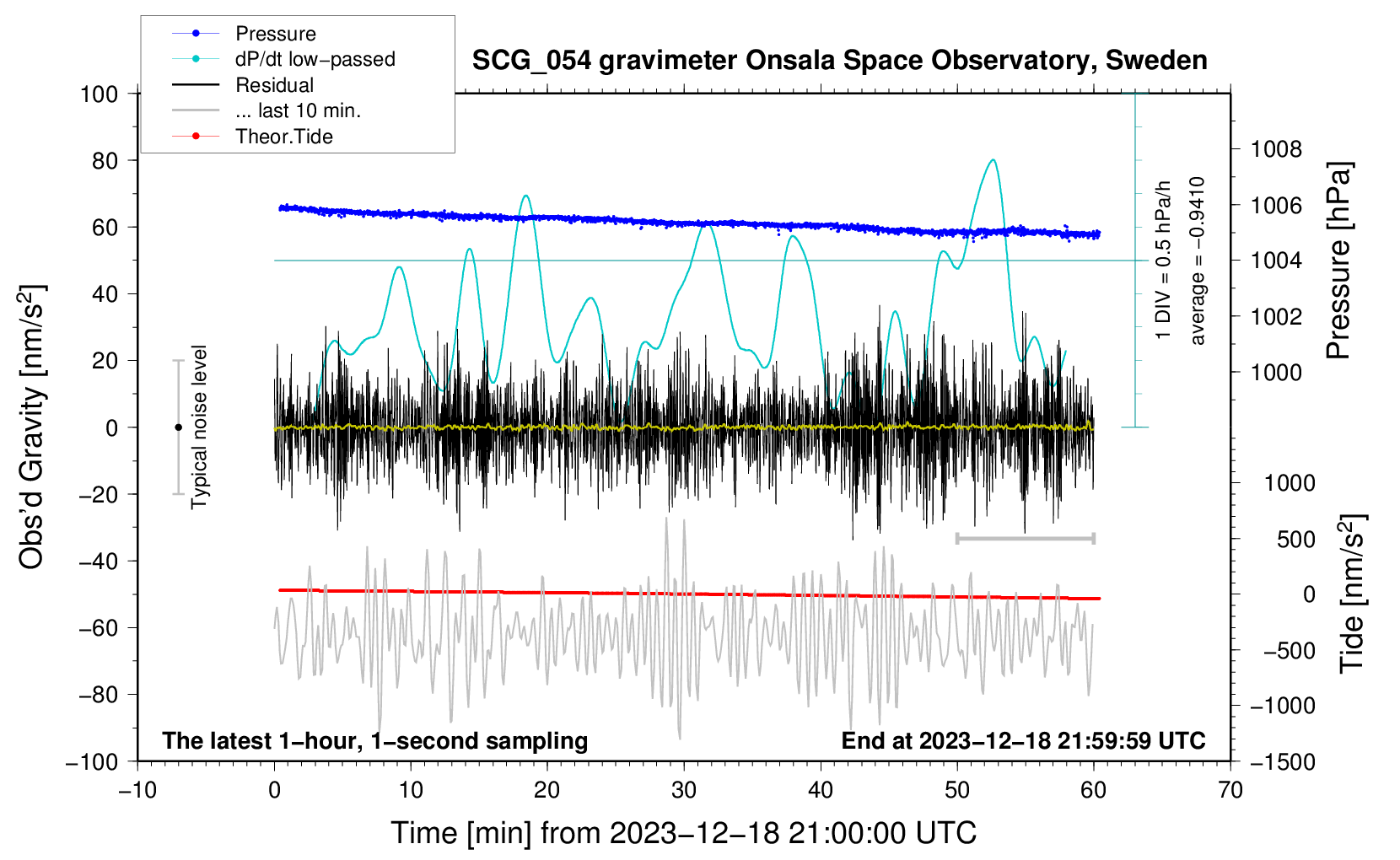 Pressure
dP/dt low−passed
Residual
... last 10 min.
Theor.Tide

SCG_054 gravimeter Onsala Space Observatory, Sweden

100
80
60
40
20
0
−20
−40
−60
−80
−100

Obs'd Gravity [nm/s$^2$]

Typical noise level

1 DIV = 0.5 hPa/h
average = −0.9410

1008
1006
1004
1002
1000

Pressure [hPa]

1000
500
0
−500
−1000
−1500

Tide [nm/s$^2$]

The latest 1−hour, 1−second sampling
End at 2023−12−18 21:59:59 UTC

−10
0
10
20
30
40
50
60
70

Time [min] from 2023−12−18 21:00:00 UTC